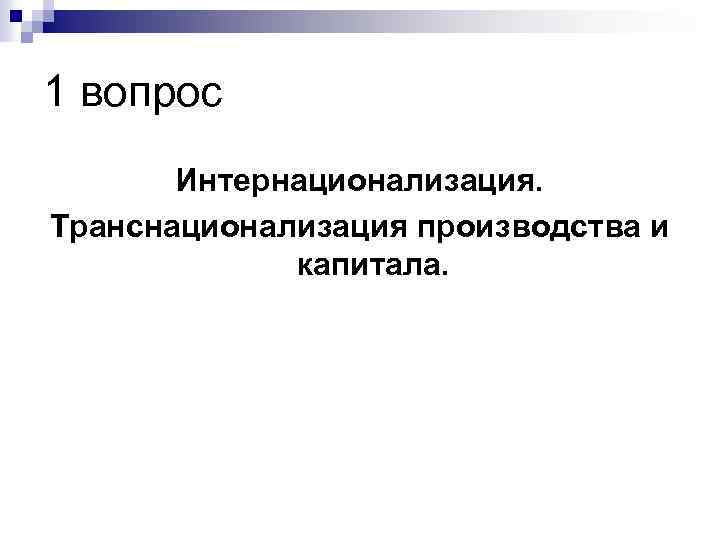 1 вопрос

Интернационализация.

Транснационализация производства и капитала.